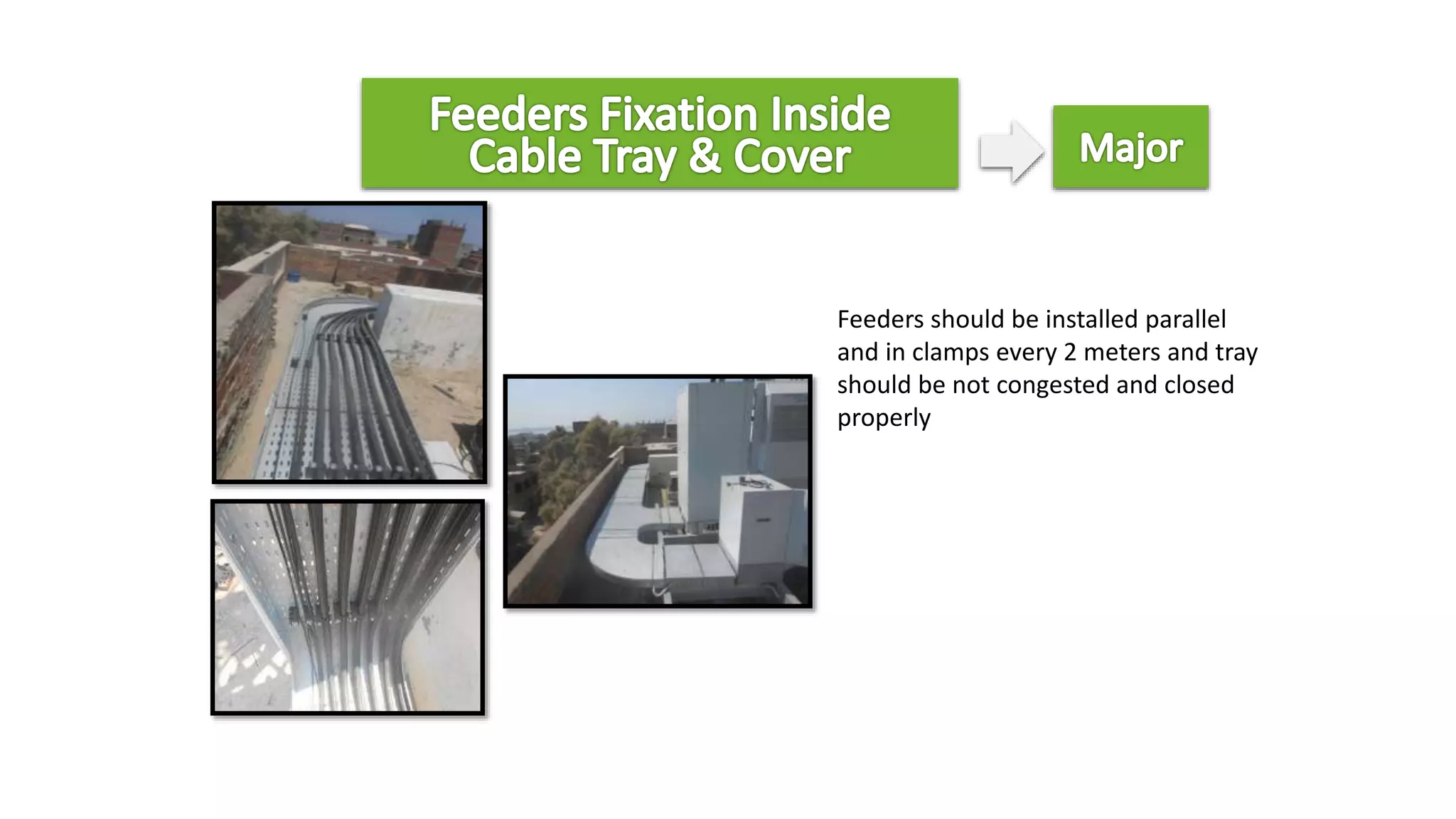 Feeders Fixation Inside Cable Tray & Cover

Major

Feeders should be installed parallel and in clamps every 2 meters and tray should be not congested and closed properly